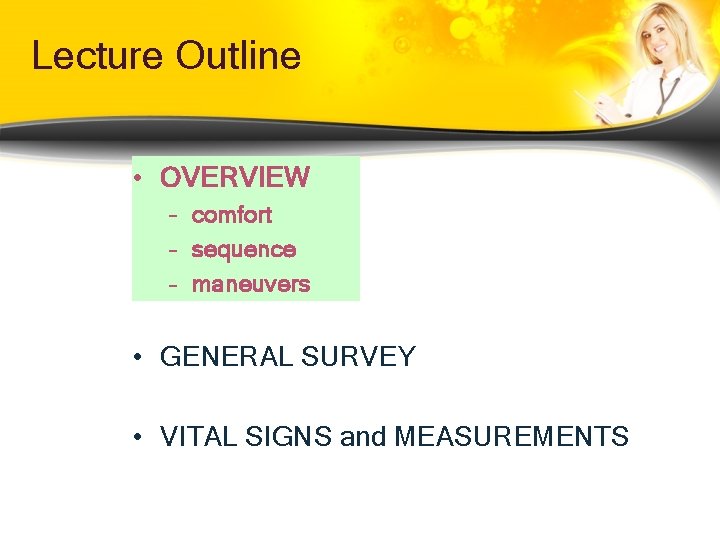 Lecture Outline

• OVERVIEW
– comfort
– sequence
– maneuvers

• GENERAL SURVEY

• VITAL SIGNS and MEASUREMENTS